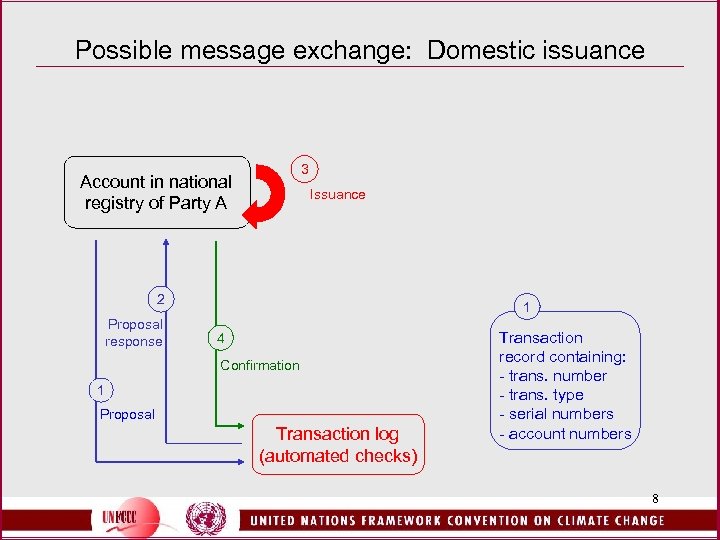 Possible message exchange: Domestic issuance

Account in national registry of Party A

3
Issuance

2
Proposal response

4
Confirmation

1
Proposal

Transaction log (automated checks)

1
Transaction record containing:
- trans. number
- trans. type
- serial numbers
- account numbers

8

UNFCCC

UNITED NATIONS FRAMEWORK CONVENTION ON CLIMATE CHANGE